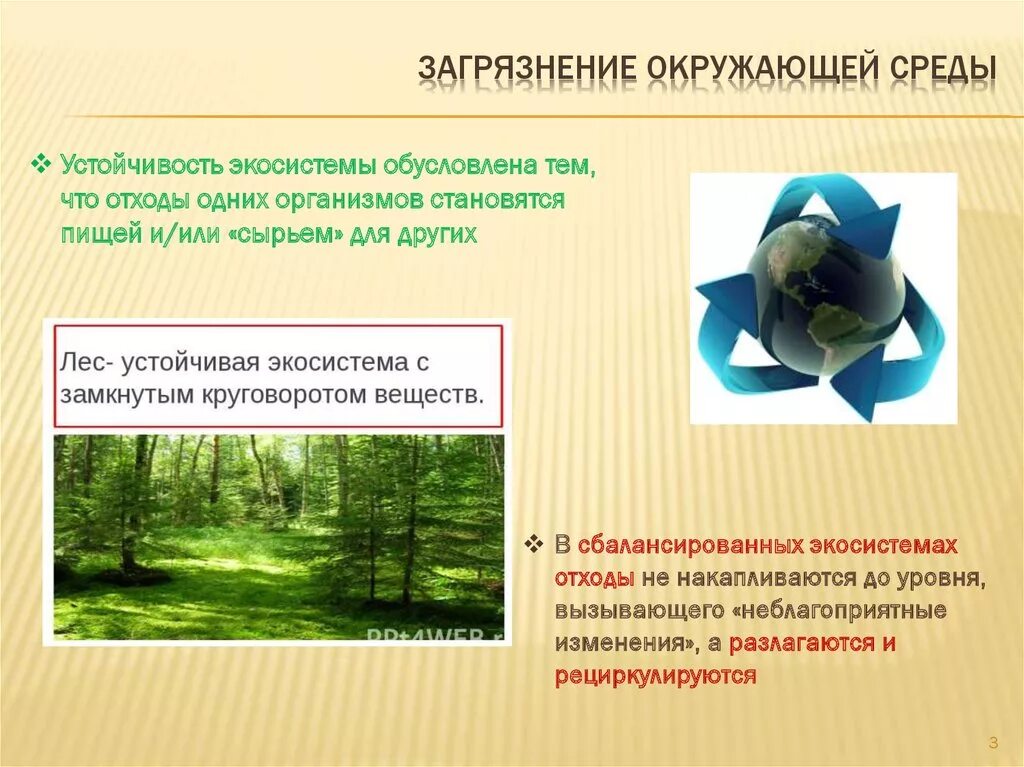 ЗАГРЯЗНЕНИЕ ОКРУЖАЮЩЕЙ СРЕДЫ

❖ Устойчивость экосистемы обусловлена тем, что отходы одних организмов становятся пищей и/или «сырьем» для других

Лес- устойчивая экосистема с замкнутым круговоротом веществ.

PPt4WEB.r

❖ В сбалансированных экосистемах отходы не накапливаются до уровня, вызывающего «неблагоприятные изменения», а разлагаются и рециркулируются

3